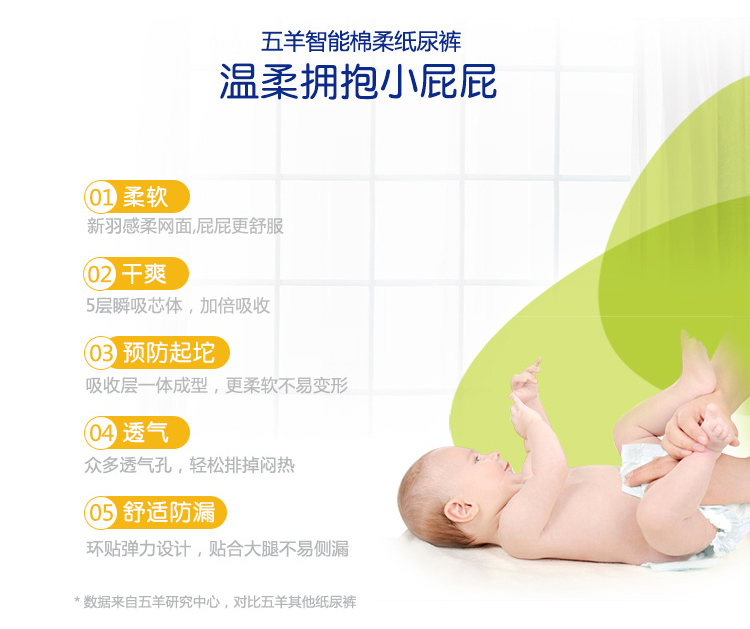 五羊智能棉柔纸尿裤
温柔拥抱小屁屁

01 柔软
新羽感柔网面,屁屁更舒服

02 干爽
5层瞬吸芯体，加倍吸收

03 预防起坨
吸收层一体成型，更柔软不易变形

04 透气
众多透气孔，轻松排掉闷热

05 舒适防漏
环贴弹力设计，贴合大腿不易侧漏

* 数据来自五羊研究中心，对比五羊其他纸尿裤